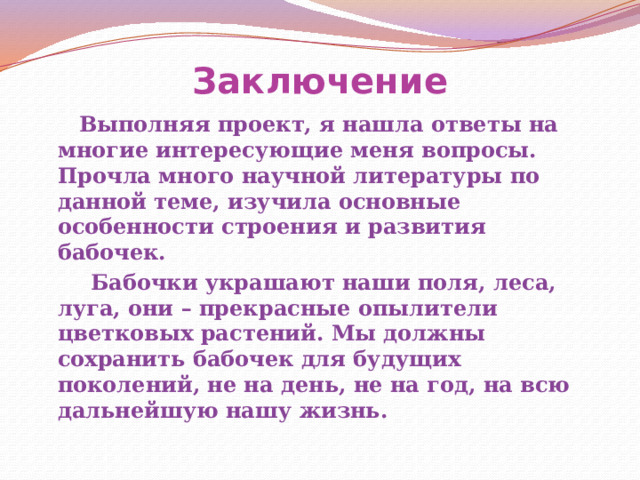 Заключение

Выполняя проект, я нашла ответы на многие интересующие меня вопросы. Прочла много научной литературы по данной теме, изучила основные особенности строения и развития бабочек.

Бабочки украшают наши поля, леса, луга, они – прекрасные опылители цветковых растений. Мы должны сохранить бабочек для будущих поколений, не на день, не на год, на всю дальнейшую нашу жизнь.